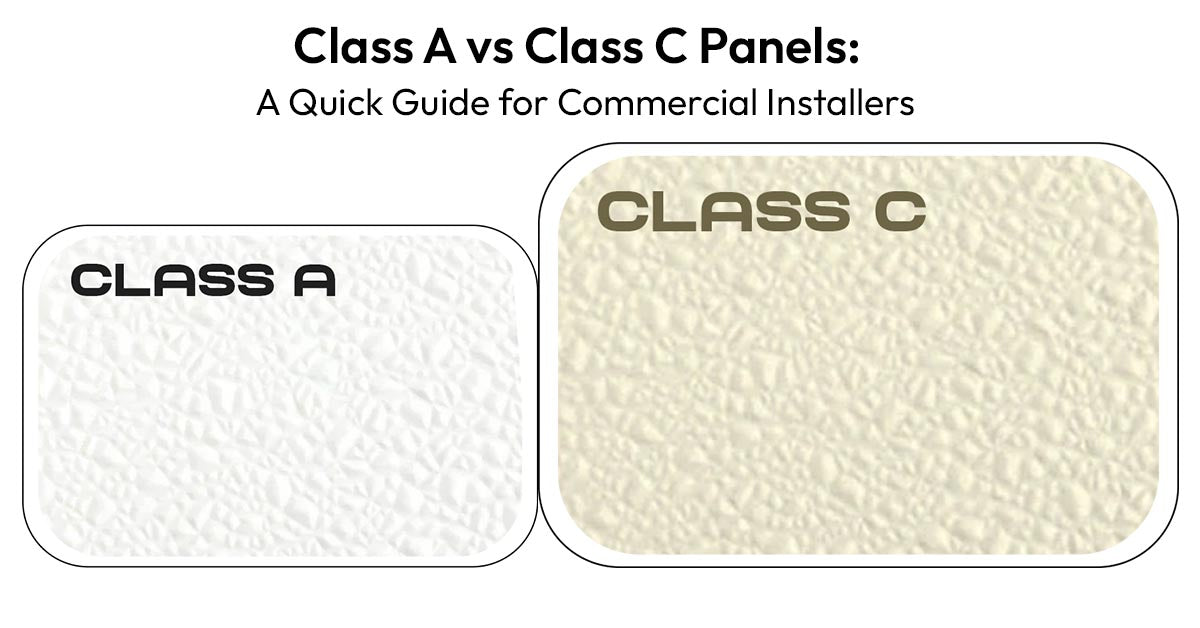 Class A vs Class C Panels:
A Quick Guide for Commercial Installers

CLASS A

CLASS C